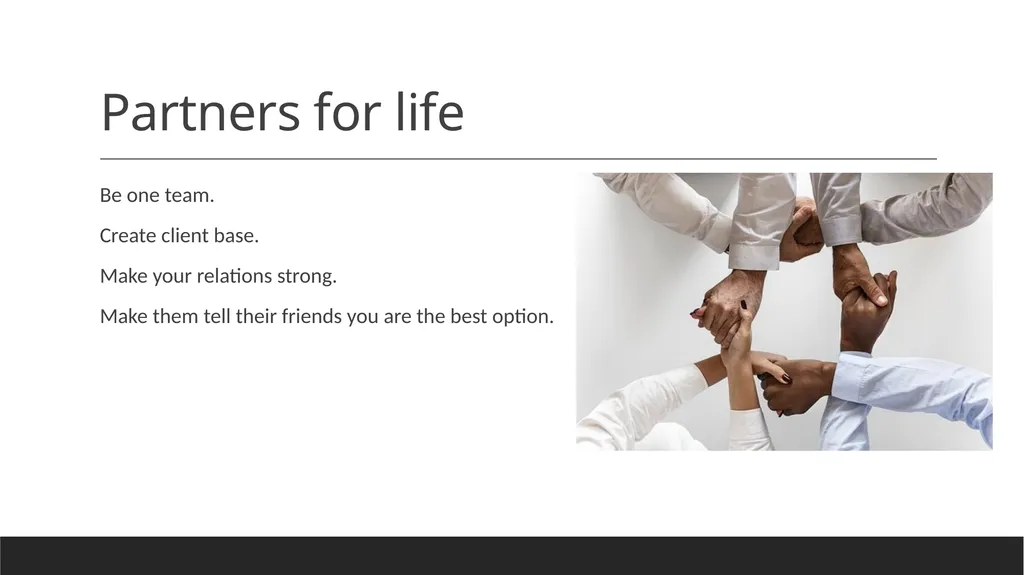 Partners for life

Be one team.

Create client base.

Make your relations strong.

Make them tell their friends you are the best option.